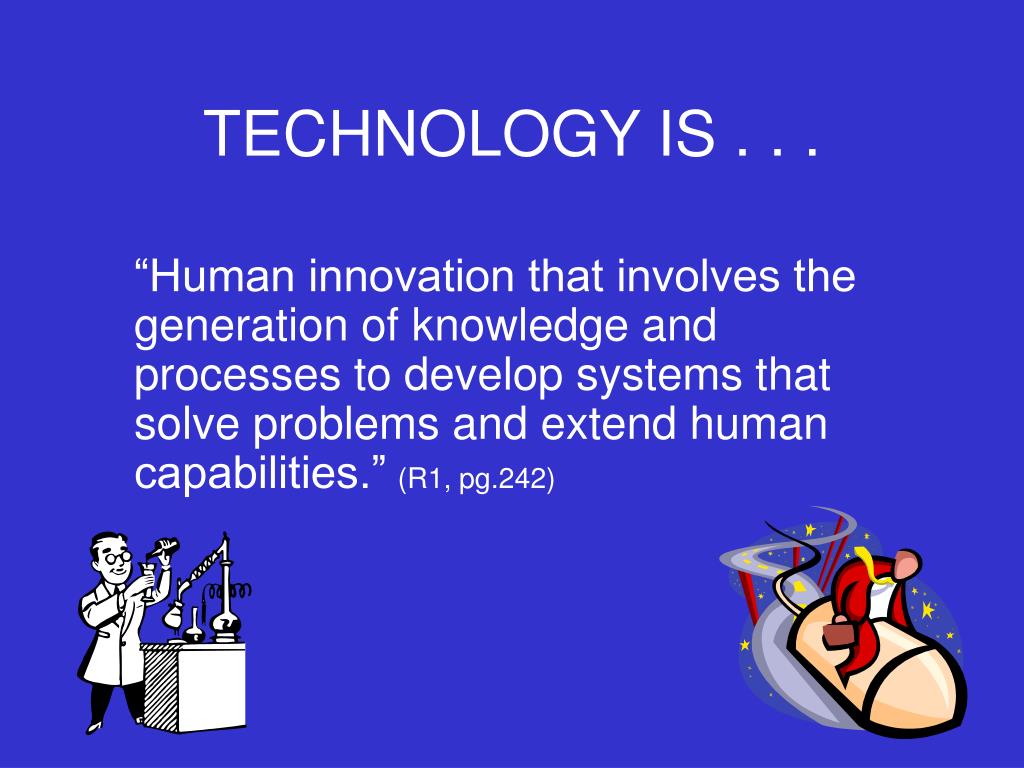 TECHNOLOGY IS . . .

“Human innovation that involves the generation of knowledge and processes to develop systems that solve problems and extend human capabilities.” (R1, pg.242)